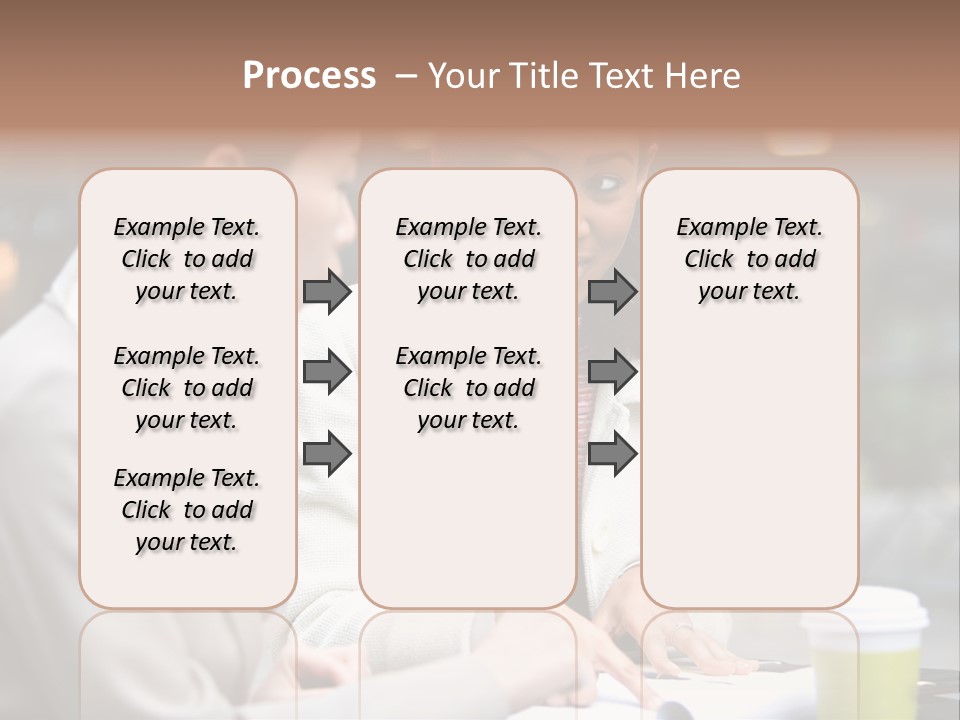 Process – Your Title Text Here

Example Text. Click to add your text.

Example Text. Click to add your text.

Example Text. Click to add your text.

Example Text. Click to add your text.

Example Text. Click to add your text.

Example Text. Click to add your text.